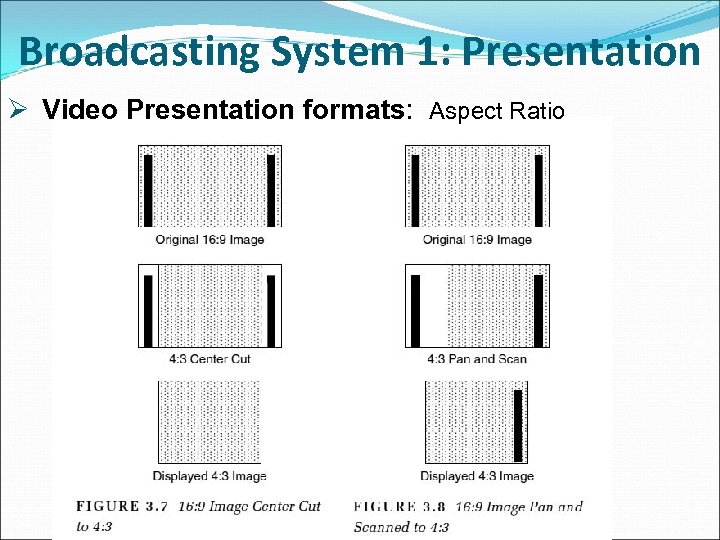 Broadcasting System 1: Presentation

➢ Video Presentation formats: Aspect Ratio

Original 16:9 Image

4:3 Center Cut

Displayed 4:3 Image

FIGURE 3.7 16:9 Image Center Cut to 4:3

Original 16:9 Image

4:3 Pan and Scan

Displayed 4:3 Image

FIGURE 3.8 16:9 Image Pan and Scanned to 4:3